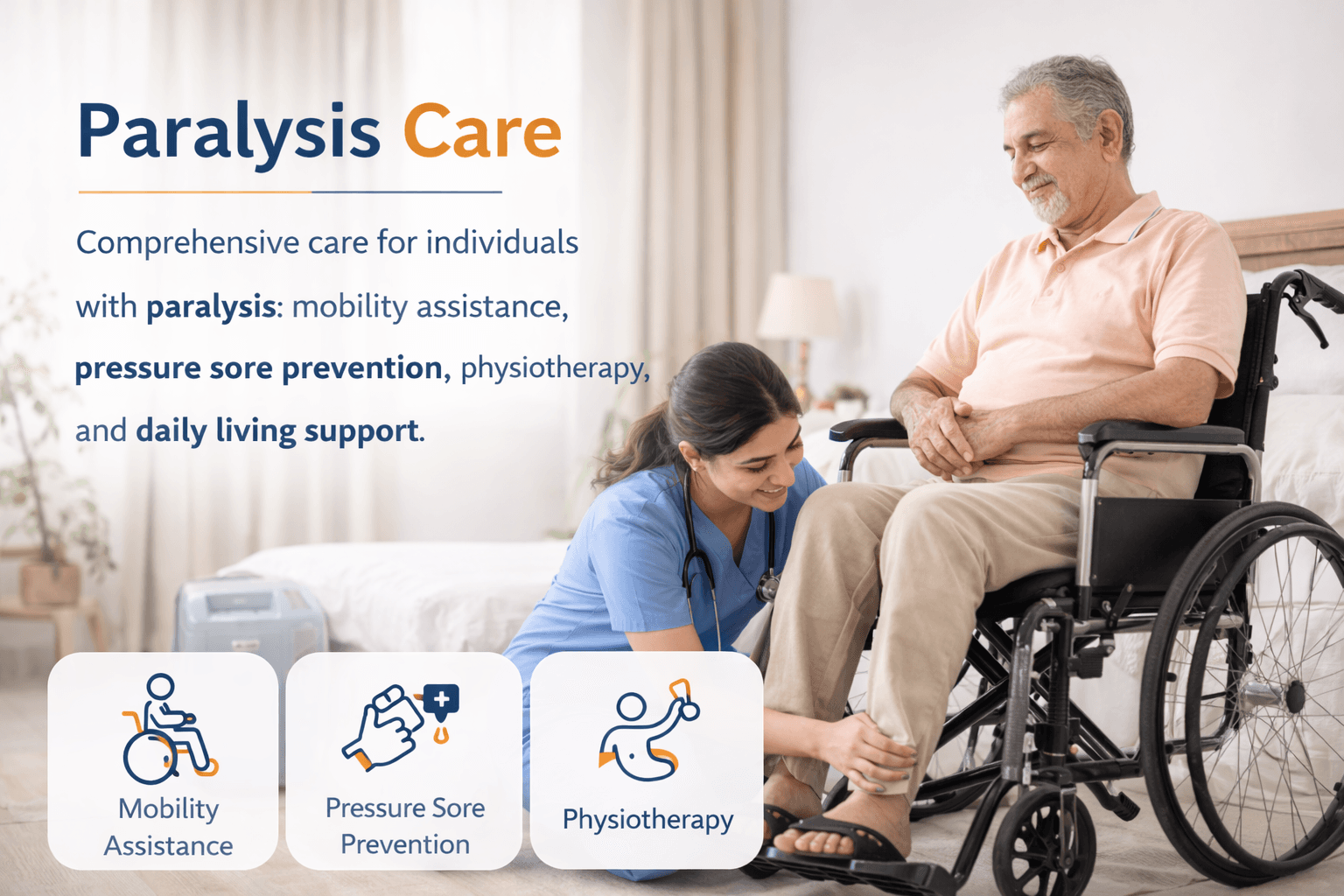 Paralysis Care

Comprehensive care for individuals with paralysis: mobility assistance, pressure sore prevention, physiotherapy, and daily living support.

Mobility Assistance

Pressure Sore Prevention

Physiotherapy